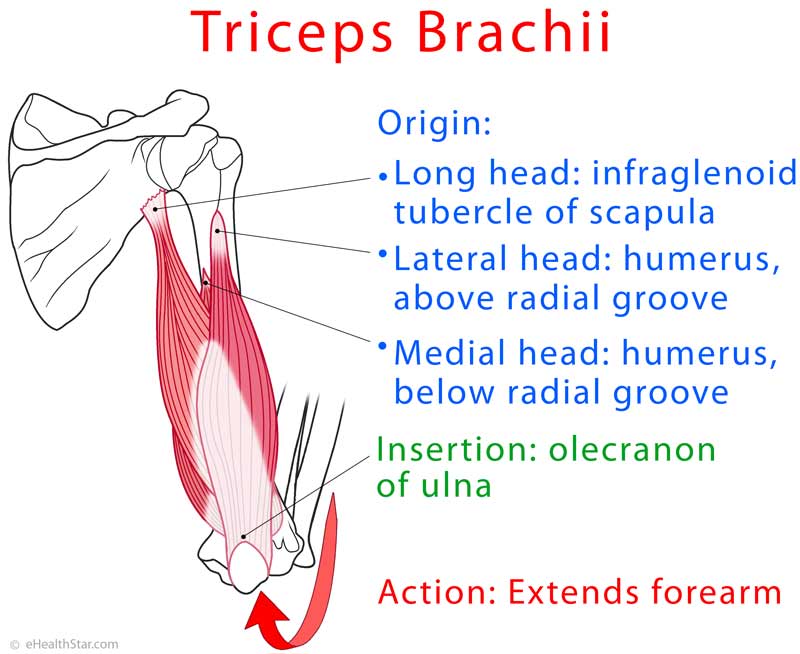 Triceps Brachii

Origin:

• Long head: infraglenoid tubercle of scapula

• Lateral head: humerus, above radial groove

• Medial head: humerus, below radial groove

Insertion: olecranon of ulna

Action: Extends forearm

© eHealthStar.com